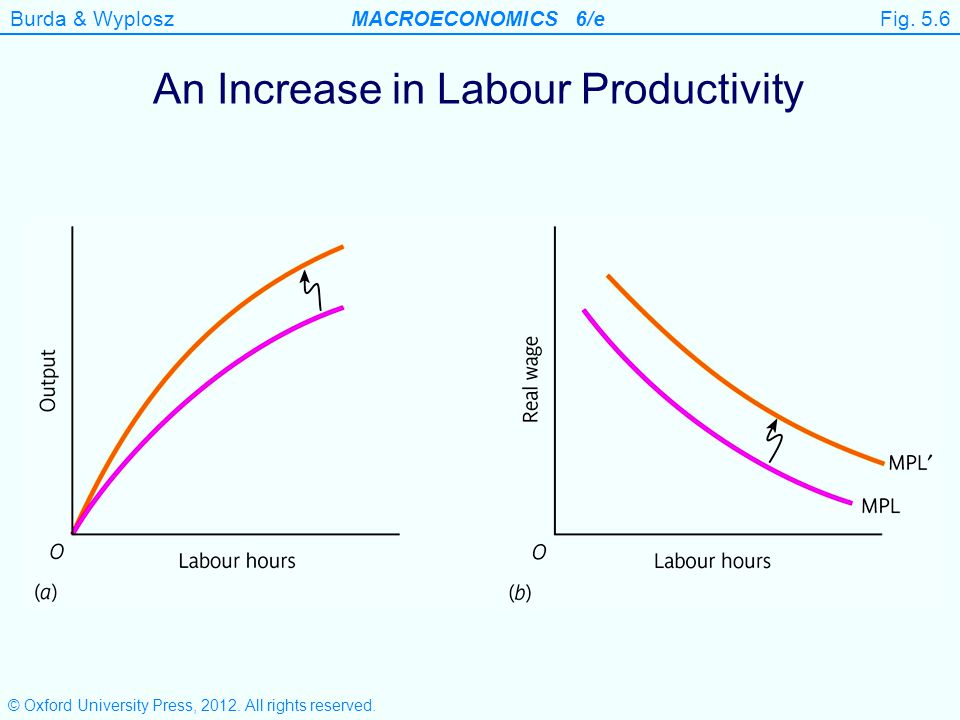 Burda & Wyplosz MACROECONOMICS 6/e Fig. 5.6

An Increase in Labour Productivity

Output

O

Labour hours

(a)

Real wage

MPL′

MPL

O

Labour hours

(b)

© Oxford University Press, 2012. All rights reserved.